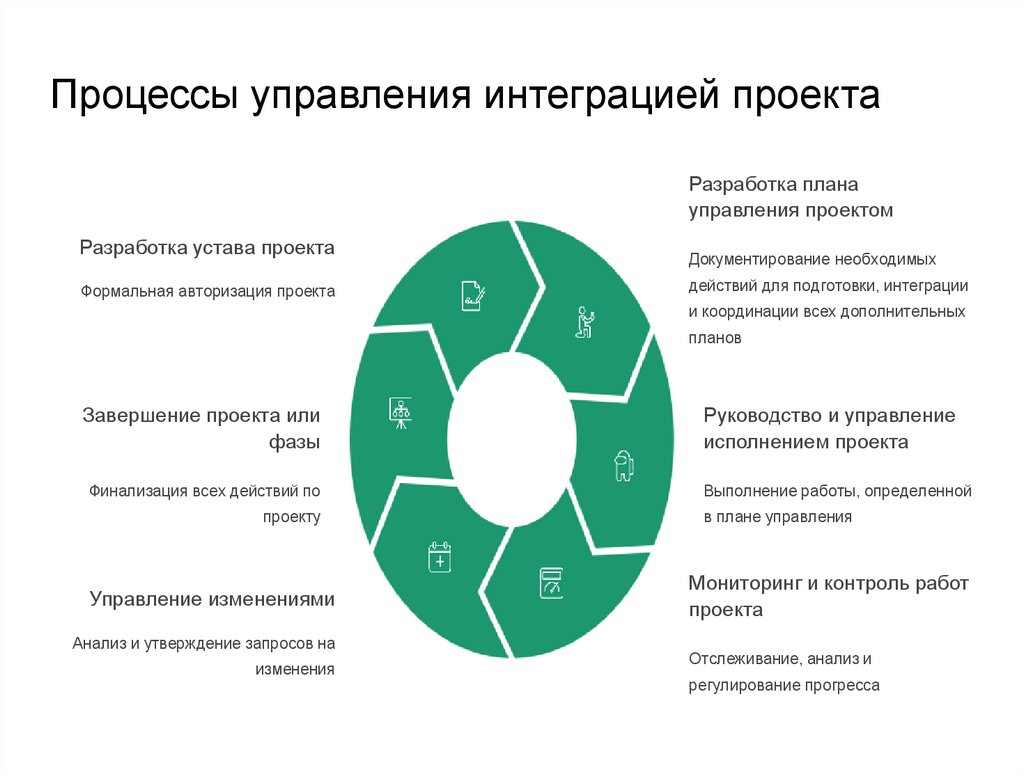 Процессы управления интеграцией проекта

Разработка устава проекта

Формальная авторизация проекта

Завершение проекта или фазы

Финализация всех действий по проекту

Управление изменениями

Анализ и утверждение запросов на изменения

Разработка плана управления проектом

Документирование необходимых действий для подготовки, интеграции и координации всех дополнительных планов

Руководство и управление исполнением проекта

Выполнение работы, определенной в плане управления

Мониторинг и контроль работ проекта

Отслеживание, анализ и регулирование прогресса